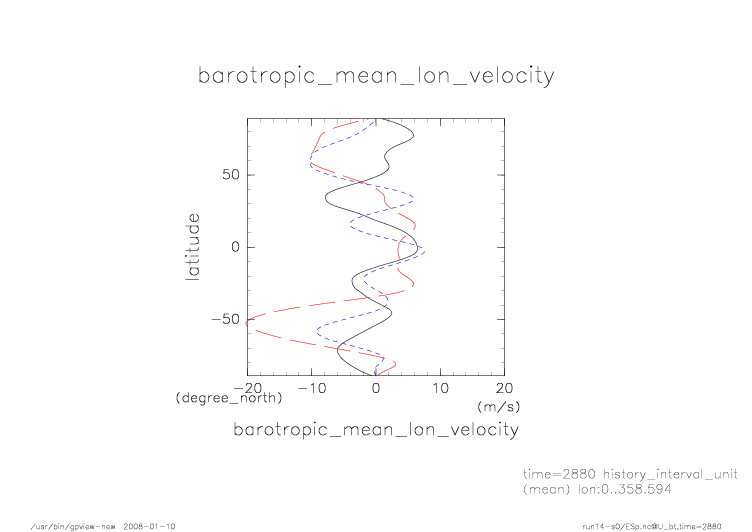 barotropic_mean_lon_velocity

50

0

−50

latitude

−20 −10 0 10 20

(degree_north)

(m/s)

barotropic_mean_lon_velocity

time=2880 history_interval_unit
(mean) lon:0..358.594

/usr/bin/gpview-new 2008-01-10

run14-s0/ESp.nc@U_bt,time=2880